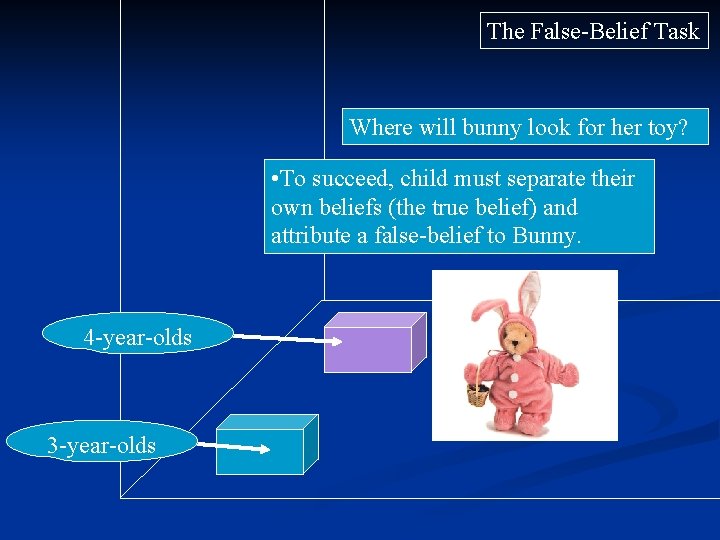 The False-Belief Task

Where will bunny look for her toy?

•To succeed, child must separate their own beliefs (the true belief) and attribute a false-belief to Bunny.

4-year-olds

3-year-olds